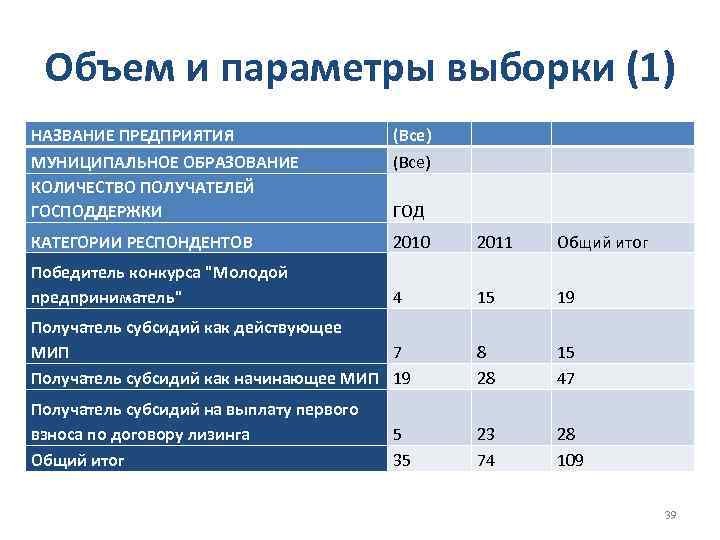 Объем и параметры выборки (1)

| НАЗВАНИЕ ПРЕДПРИЯТИЯ | (Все) | | |
|---|---|---|---|
| МУНИЦИПАЛЬНОЕ ОБРАЗОВАНИЕ | (Все) | | |
| КОЛИЧЕСТВО ПОЛУЧАТЕЛЕЙ ГОСПОДДЕРЖКИ | ГОД | | |
| КАТЕГОРИИ РЕСПОНДЕНТОВ | 2010 | 2011 | Общий итог |
| Победитель конкурса "Молодой предприниматель" | 4 | 15 | 19 |
| Получатель субсидий как действующее МИП | 7 | 8 | 15 |
| Получатель субсидий как начинающее МИП | 19 | 28 | 47 |
| Получатель субсидий на выплату первого взноса по договору лизинга | 5 | 23 | 28 |
| Общий итог | 35 | 74 | 109 |

39